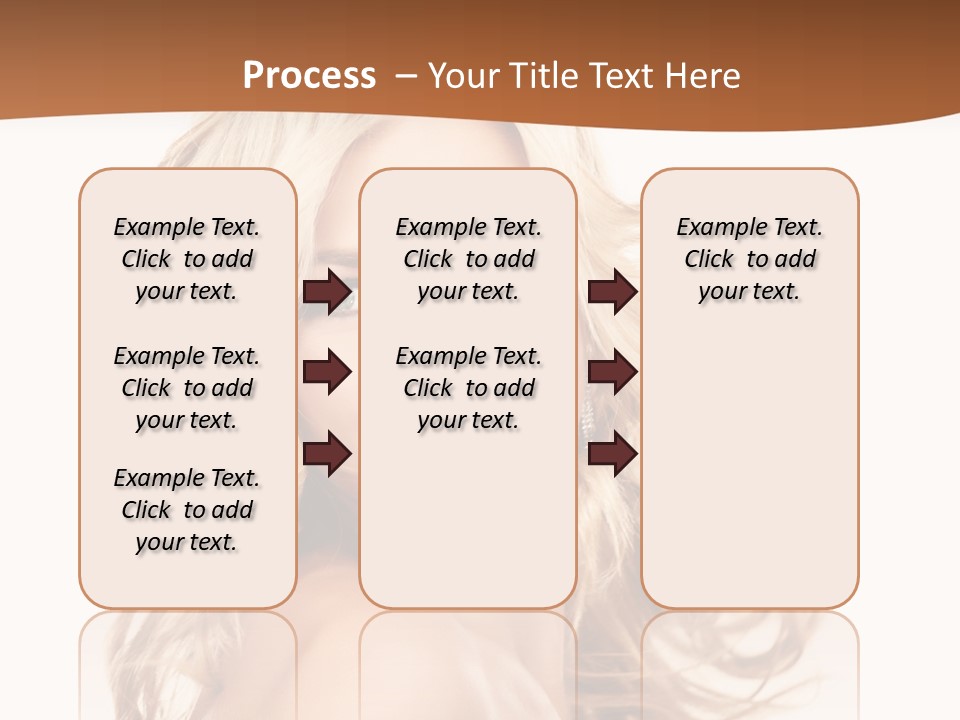 Process – Your Title Text Here

Example Text. Click to add your text.

Example Text. Click to add your text.

Example Text. Click to add your text.

Example Text. Click to add your text.

Example Text. Click to add your text.

Example Text. Click to add your text.